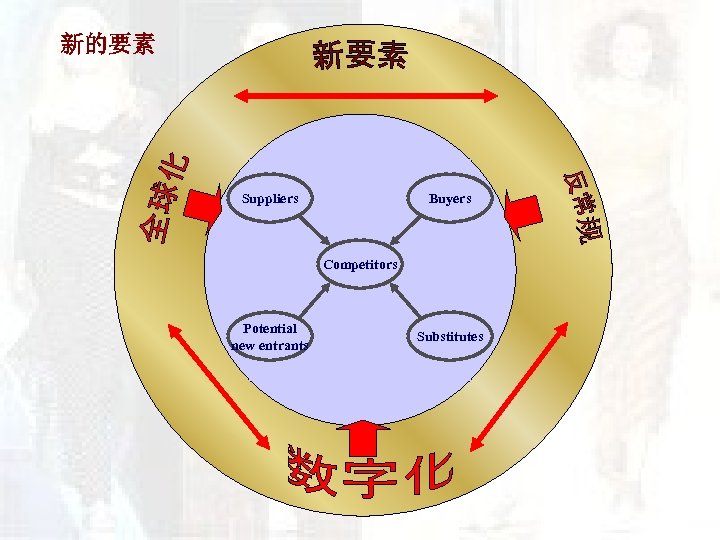 新的要素

新要素

全球化

反常规

Suppliers

Buyers

Competitors

Potential new entrants

Substitutes

数字化